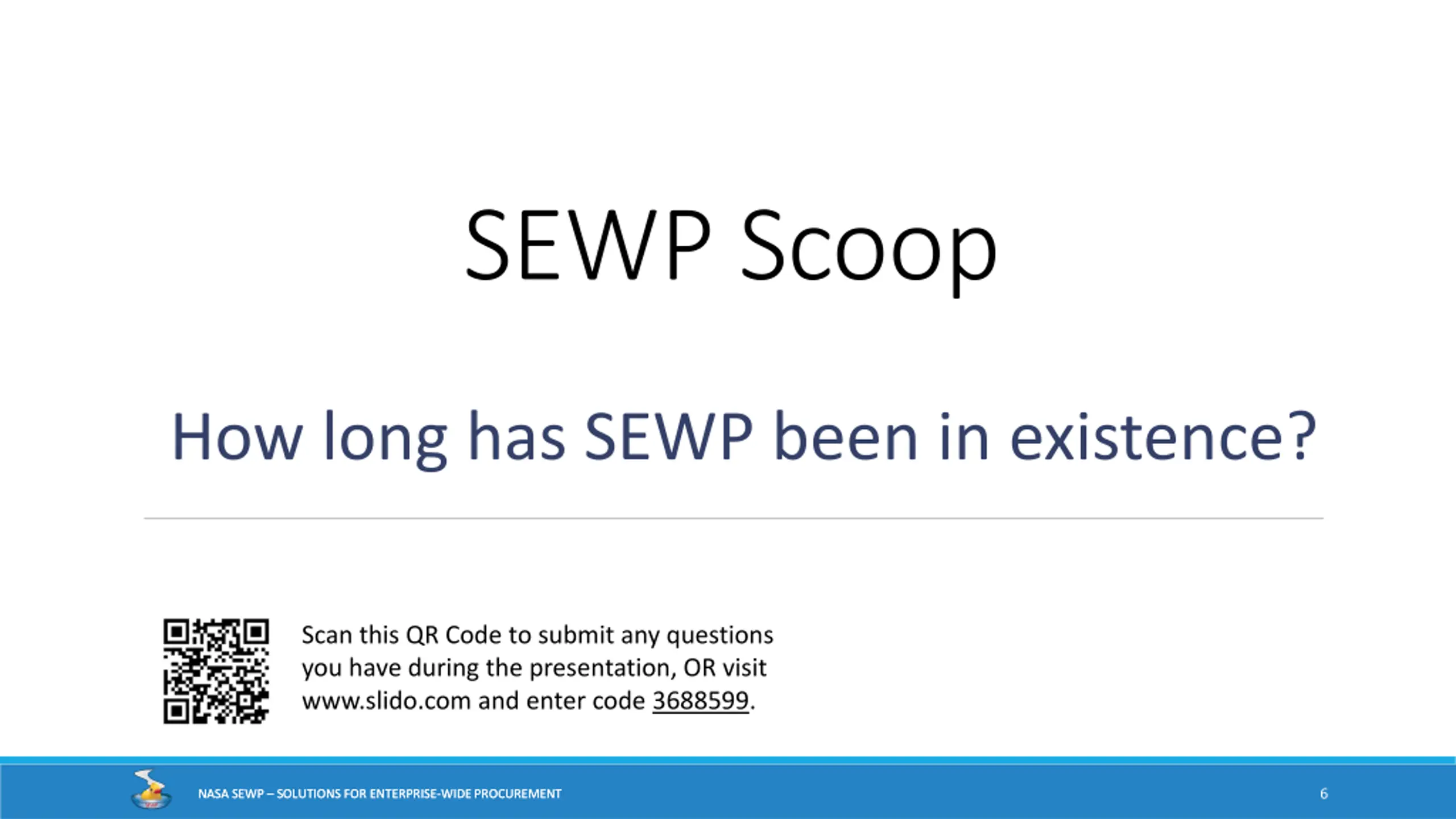 SEWP Scoop

How long has SEWP been in existence?

Scan this QR Code to submit any questions you have during the presentation, OR visit www.slido.com and enter code 3688599.

NASA SEWP – SOLUTIONS FOR ENTERPRISE-WIDE PROCUREMENT

6